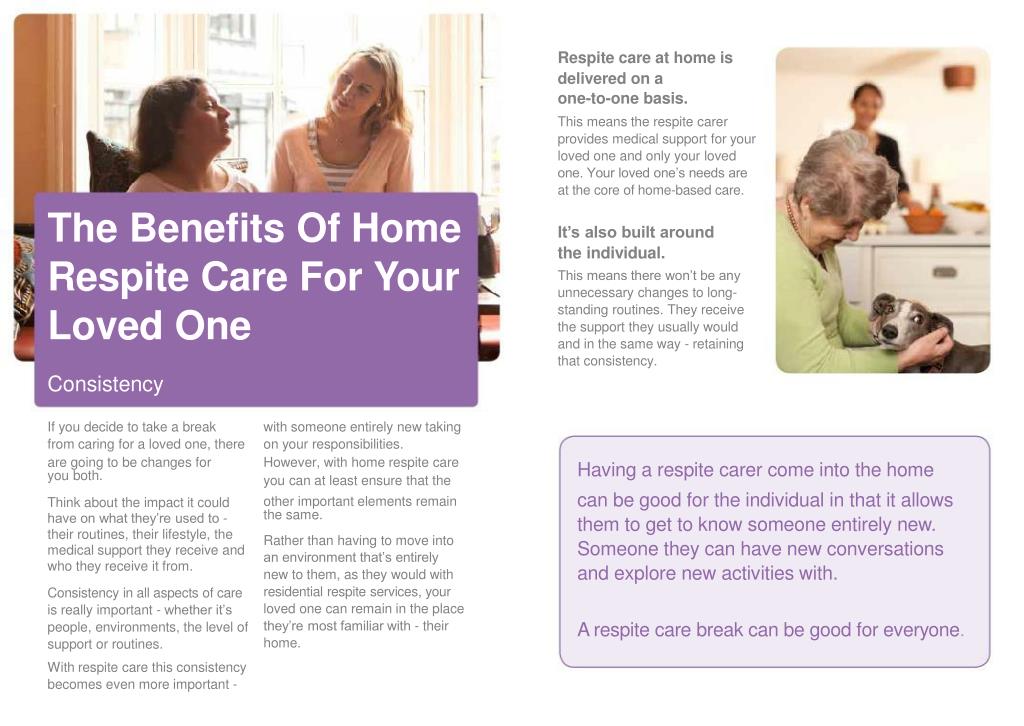 The Benefits Of Home Respite Care For Your Loved One

Consistency

If you decide to take a break from caring for a loved one, there are going to be changes for you both.

Think about the impact it could have on what they're used to - their routines, their lifestyle, the medical support they receive and who they receive it from.

Consistency in all aspects of care is really important - whether it's people, environments, the level of support or routines.

With respite care this consistency becomes even more important - with someone entirely new taking on your responsibilities. However, with home respite care you can at least ensure that the other important elements remain the same.

Rather than having to move into an environment that's entirely new to them, as they would with residential respite services, your loved one can remain in the place they're most familiar with - their home.

Respite care at home is delivered on a one-to-one basis.

This means the respite carer provides medical support for your loved one and only your loved one. Your loved one's needs are at the core of home-based care.

It's also built around the individual.

This means there won't be any unnecessary changes to long-standing routines. They receive the support they usually would and in the same way - retaining that consistency.

Having a respite carer come into the home can be good for the individual in that it allows them to get to know someone entirely new. Someone they can have new conversations and explore new activities with.

A respite care break can be good for everyone.